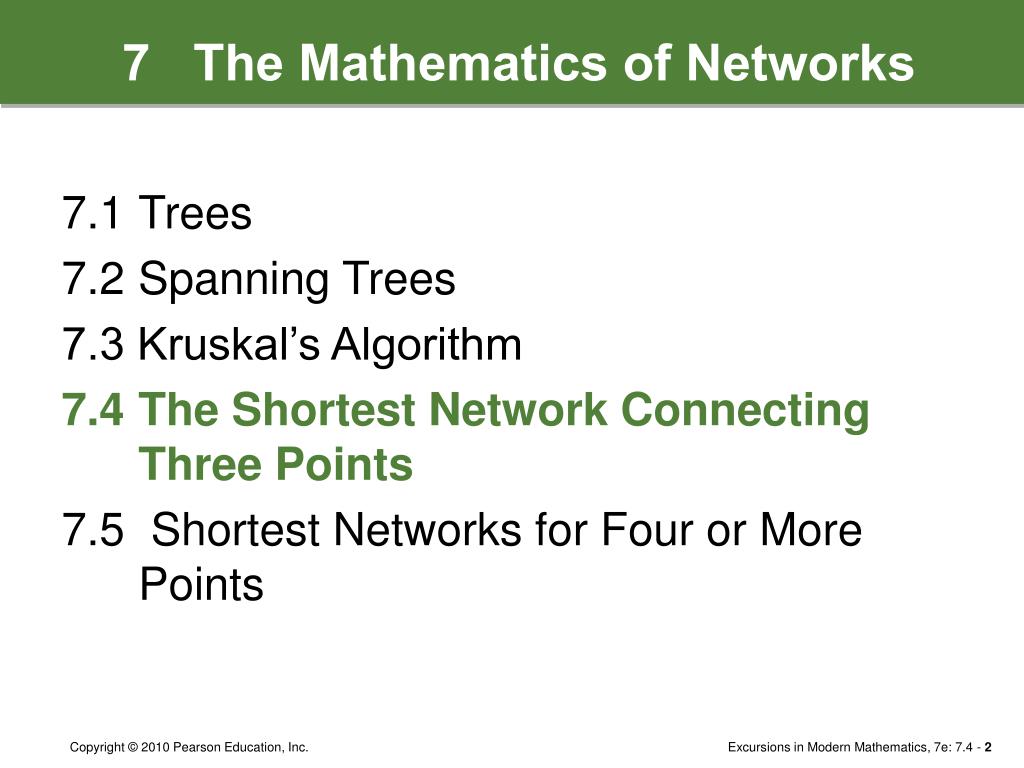 7 The Mathematics of Networks

7.1 Trees
7.2 Spanning Trees
7.3 Kruskal’s Algorithm
7.4 The Shortest Network Connecting Three Points
7.5 Shortest Networks for Four or More Points

Copyright © 2010 Pearson Education, Inc.

Excursions in Modern Mathematics, 7e: 7.4 - 2